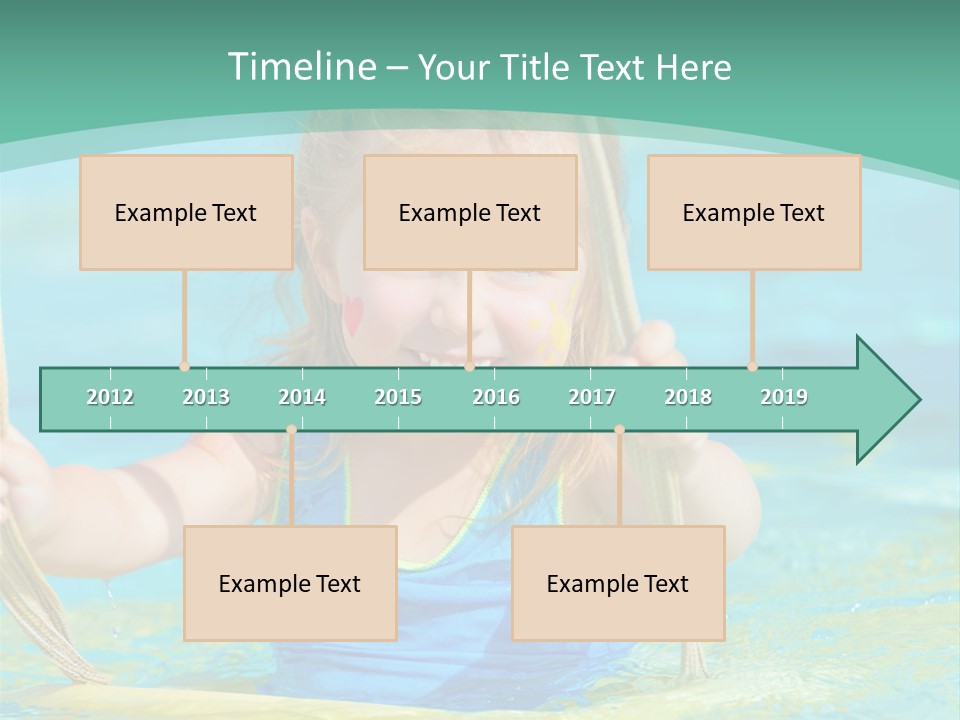 Timeline – Your Title Text Here

Example Text

Example Text

Example Text

2012 2013 2014 2015 2016 2017 2018 2019

Example Text

Example Text